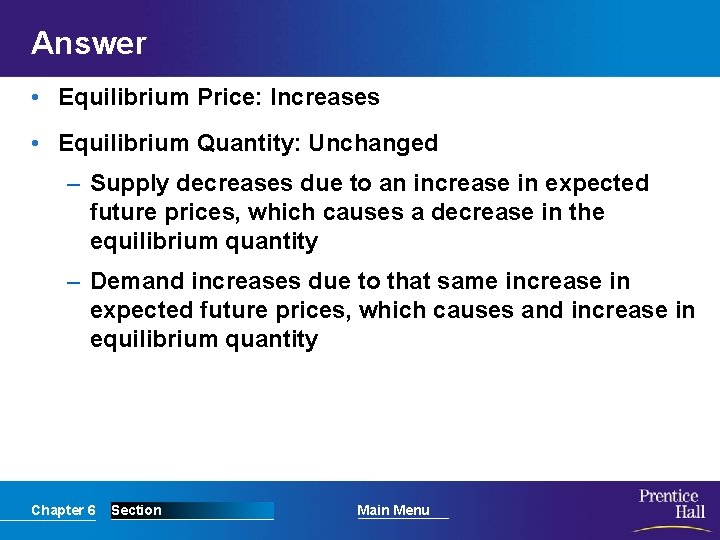 Answer

• Equilibrium Price: Increases

• Equilibrium Quantity: Unchanged

– Supply decreases due to an increase in expected future prices, which causes a decrease in the equilibrium quantity

– Demand increases due to that same increase in expected future prices, which causes and increase in equilibrium quantity

Chapter 6 Section Main Menu

Prentice Hall